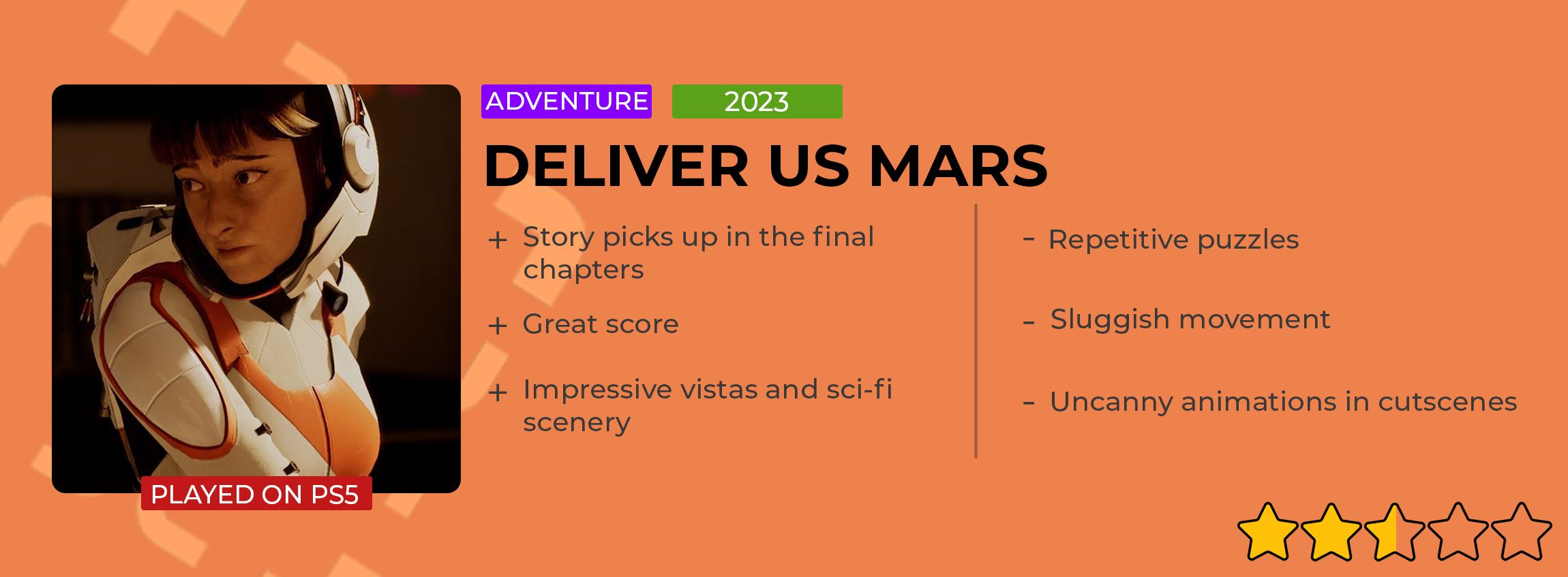 ADVENTURE
2023

DELIVER US MARS

+ Story picks up in the final chapters

+ Great score

+ Impressive vistas and sci-fi scenery

- Repetitive puzzles

- Sluggish movement

- Uncanny animations in cutscenes

PLAYED ON PS5